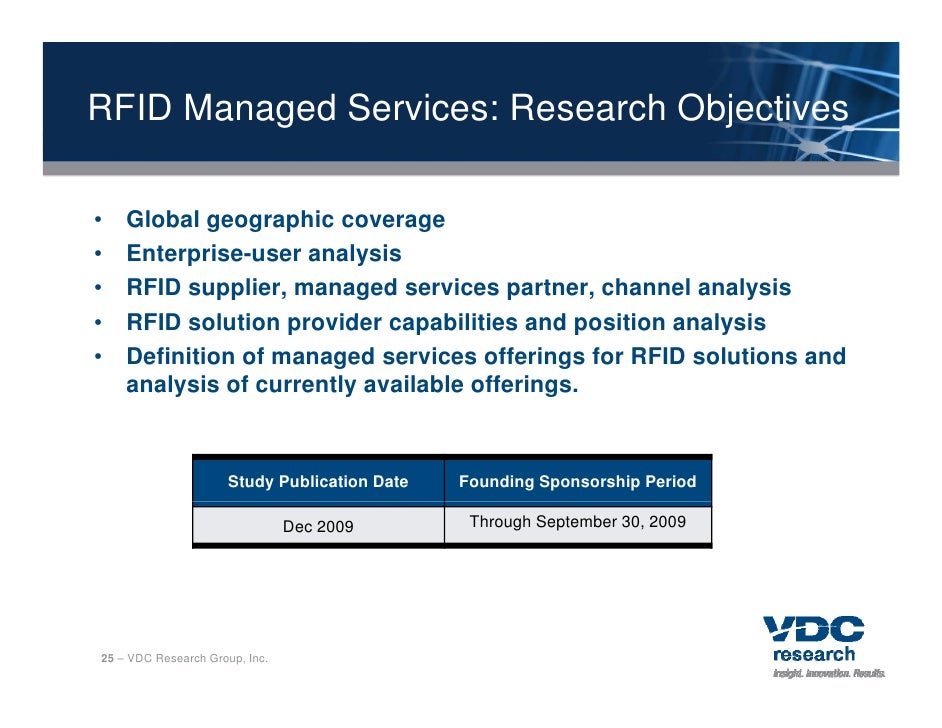 RFID Managed Services: Research Objectives

• Global geographic coverage
• Enterprise-user analysis
• RFID supplier, managed services partner, channel analysis
• RFID solution provider capabilities and position analysis
• Definition of managed services offerings for RFID solutions and analysis of currently available offerings.

| Study Publication Date | Founding Sponsorship Period |
|---|---|
| Dec 2009 | Through September 30, 2009 |

25 – VDC Research Group, Inc.

VDC research
Insight. Innovation. Results.